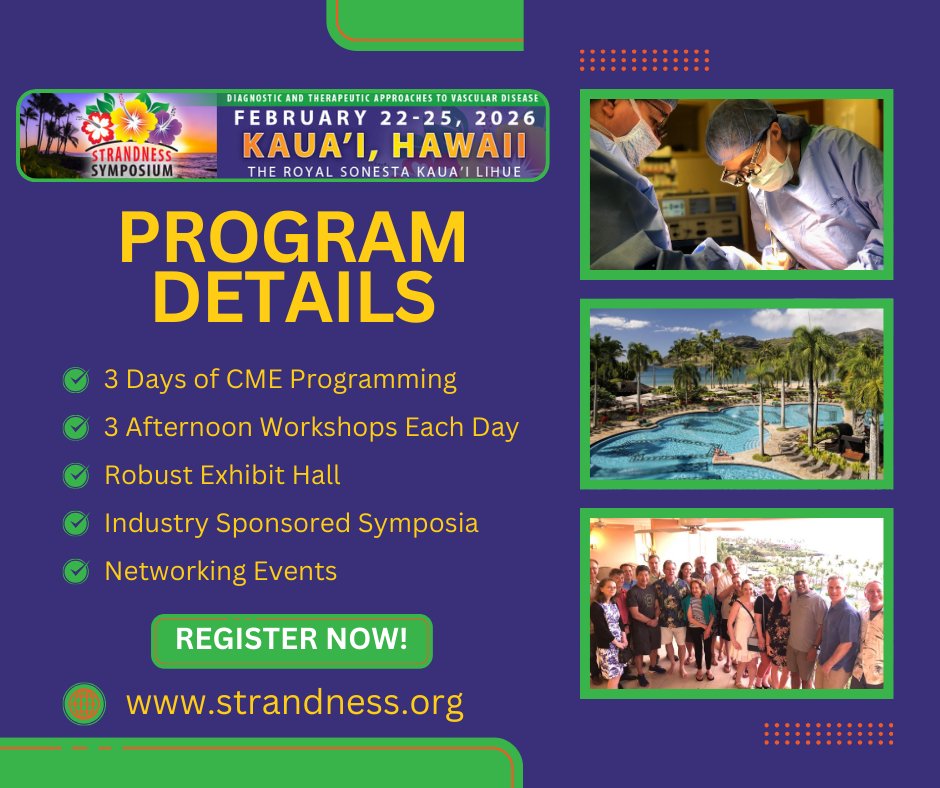 STRANDNESS SYMPOSIUM

DIAGNOSTIC AND THERAPEUTIC APPROACHES TO VASCULAR DISEASE

FEBRUARY 22-25, 2026

KAUA'I, HAWAII

THE ROYAL SONESTA KAUA'I LIHUE

PROGRAM DETAILS

3 Days of CME Programming

3 Afternoon Workshops Each Day

Robust Exhibit Hall

Industry Sponsored Symposia

Networking Events

REGISTER NOW!

www.strandness.org